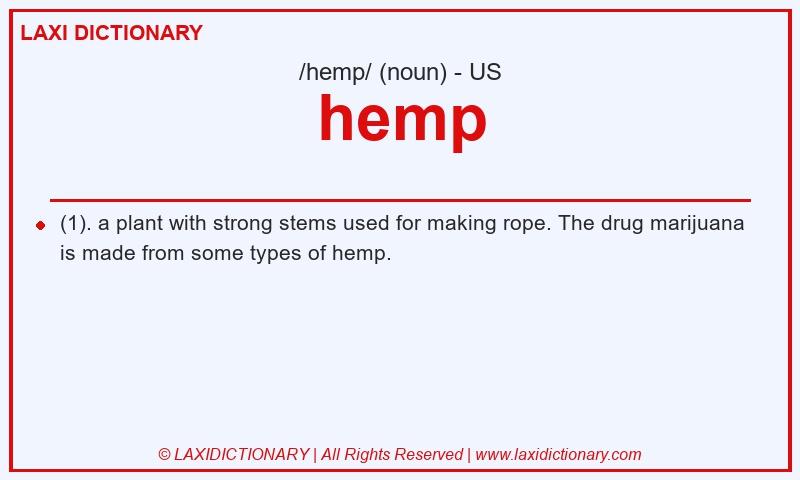 LAXI DICTIONARY

/hemp/ (noun) - US

hemp

(1). a plant with strong stems used for making rope. The drug marijuana is made from some types of hemp.

© LAXIDICTIONARY | All Rights Reserved | www.laxidictionary.com